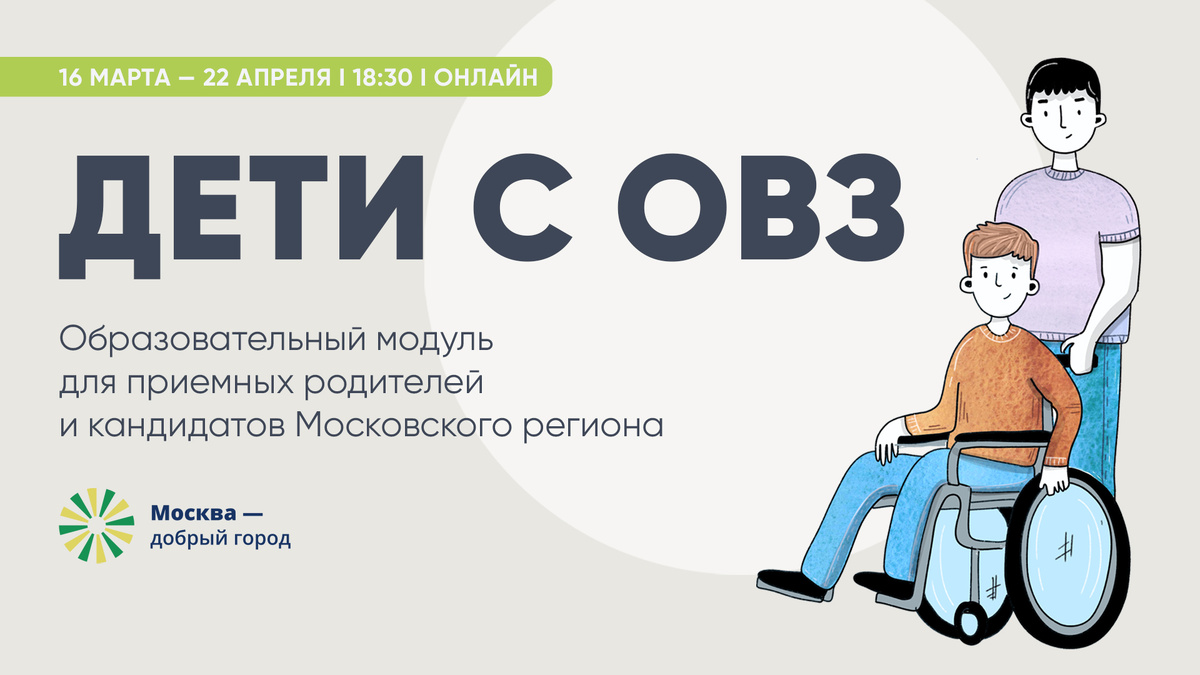 16 МАРТА — 22 АПРЕЛЯ I 18:30 I ОНЛАЙН

ДЕТИ С ОВЗ

Образовательный модуль для приемных родителей и кандидатов Московского региона

Москва — добрый город